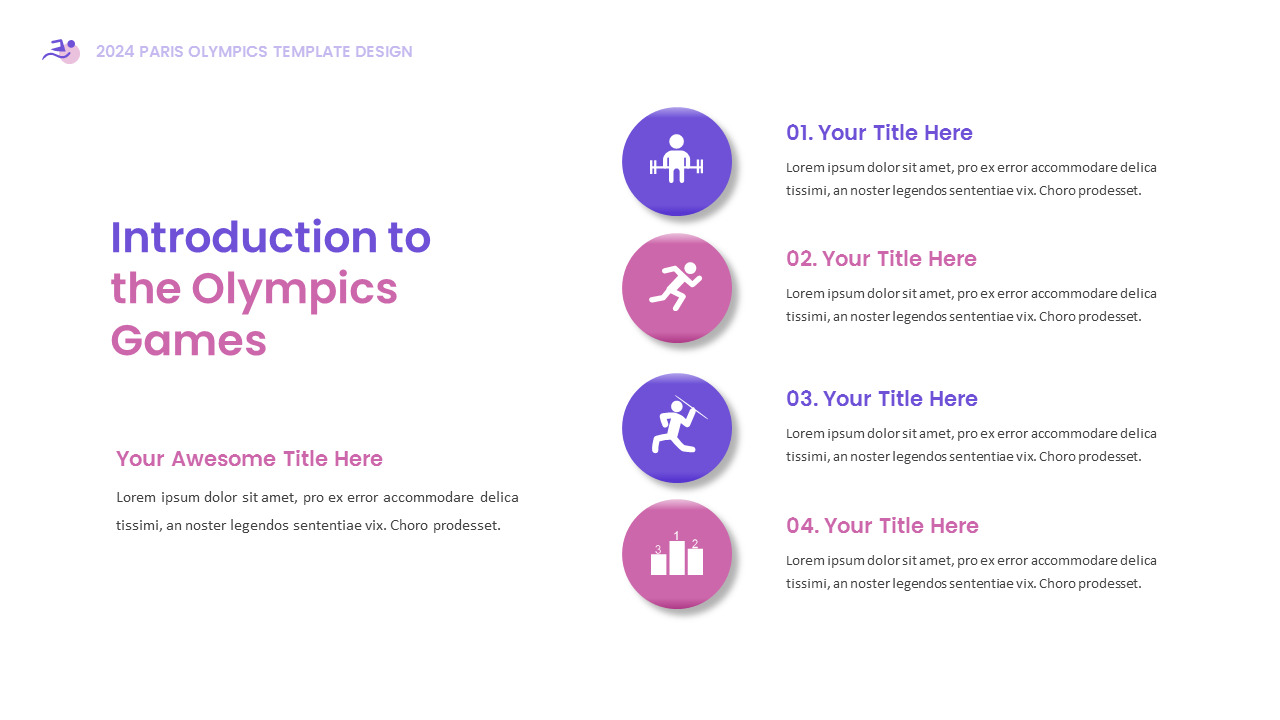 2024 PARIS OLYMPICS TEMPLATE DESIGN

Introduction to the Olympics Games

Your Awesome Title Here

Lorem ipsum dolor sit amet, pro ex error accommodare delica tissimi, an noster legendos sententiae vix. Choro prodesset.

01. Your Title Here

Lorem ipsum dolor sit amet, pro ex error accommodare delica tissimi, an noster legendos sententiae vix. Choro prodesset.

02. Your Title Here

Lorem ipsum dolor sit amet, pro ex error accommodare delica tissimi, an noster legendos sententiae vix. Choro prodesset.

03. Your Title Here

Lorem ipsum dolor sit amet, pro ex error accommodare delica tissimi, an noster legendos sententiae vix. Choro prodesset.

3 1 2

04. Your Title Here

Lorem ipsum dolor sit amet, pro ex error accommodare delica tissimi, an noster legendos sententiae vix. Choro prodesset.